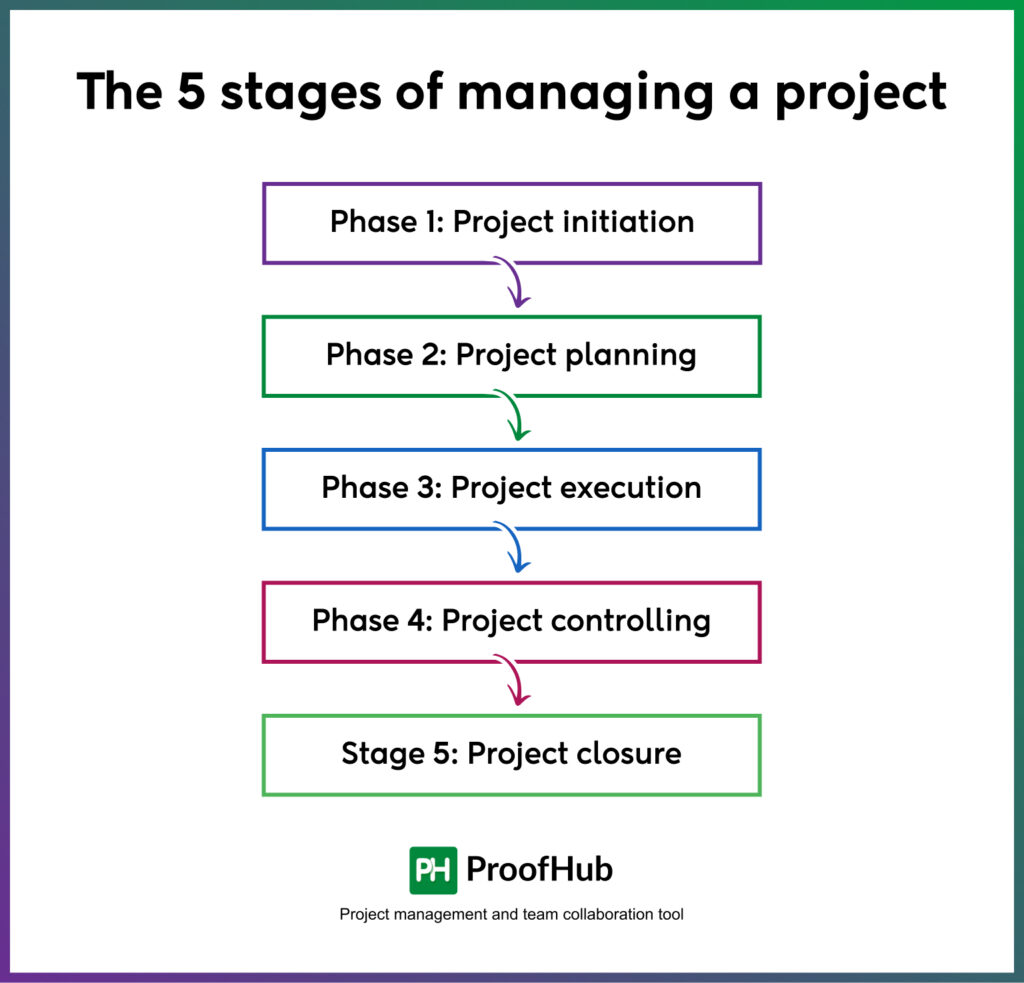 The 5 stages of managing a project

Phase 1: Project initiation

Phase 2: Project planning

Phase 3: Project execution

Phase 4: Project controlling

Stage 5: Project closure

PH ProofHub

Project management and team collaboration tool